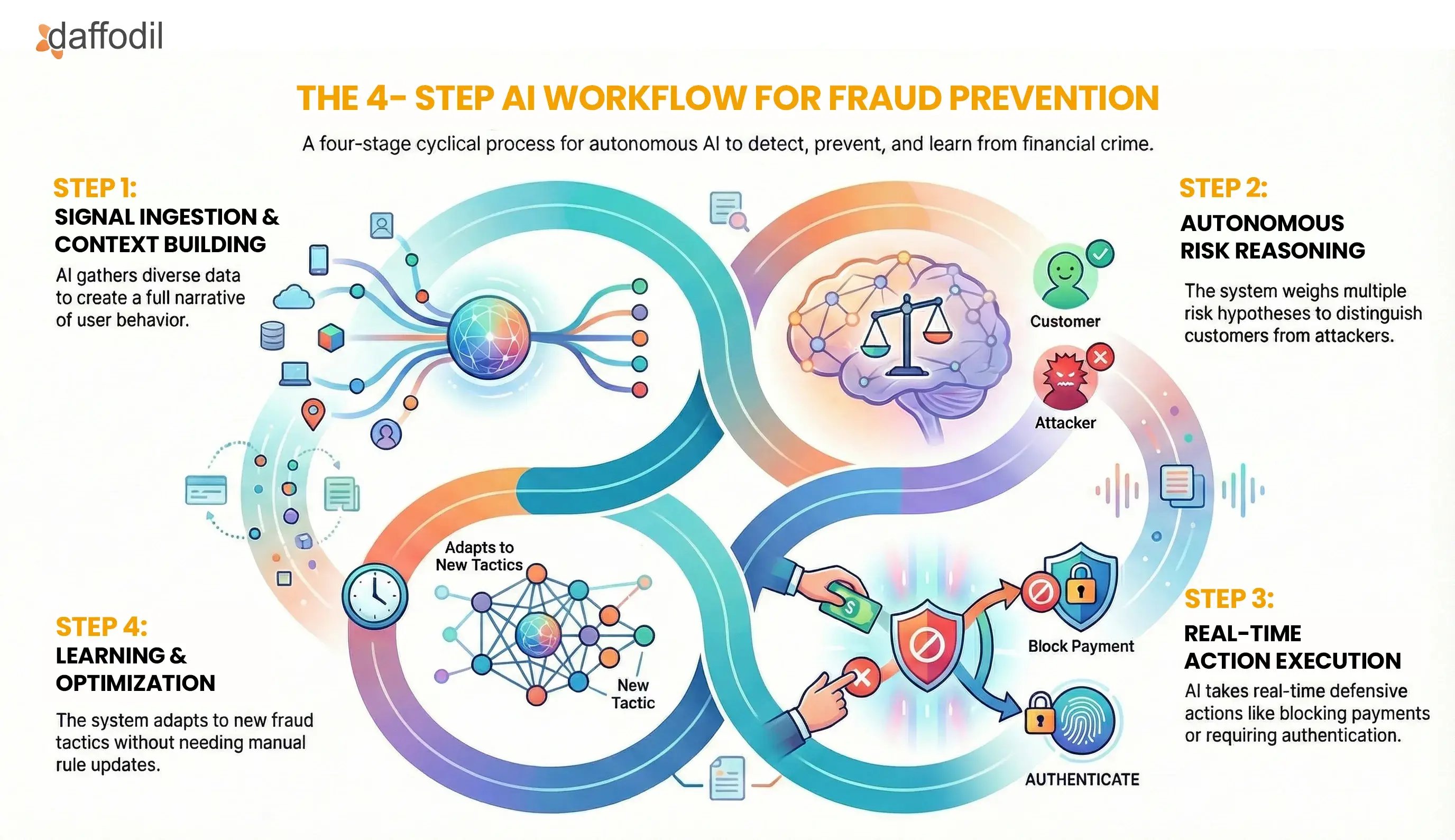 daffodil

THE 4- STEP AI WORKFLOW FOR FRAUD PREVENTION

A four-stage cyclical process for autonomous AI to detect, prevent, and learn from financial crime.

STEP 1:
SIGNAL INGESTION & CONTEXT BUILDING
AI gathers diverse data to create a full narrative of user behavior.

STEP 2:
AUTONOMOUS RISK REASONING
The system weighs multiple risk hypotheses to distinguish customers from attackers.

Customer
Attacker

Adapts to New Tactics
New Tactic

Block Payment
AUTHENTICATE

STEP 3:
REAL-TIME ACTION EXECUTION
AI takes real-time defensive actions like blocking payments or requiring authentication.

STEP 4:
LEARNING & OPTIMIZATION
The system adapts to new fraud tactics without needing manual rule updates.